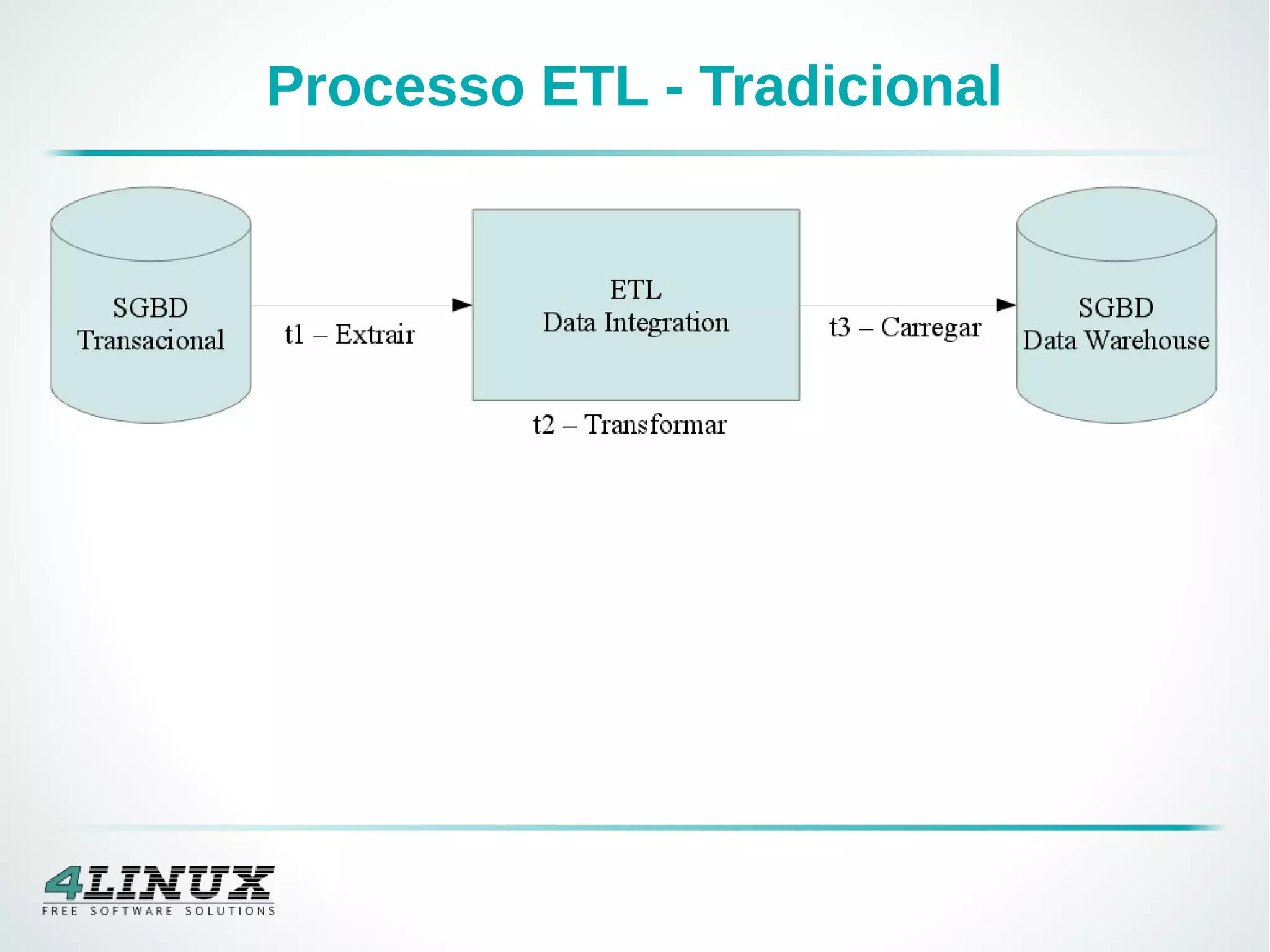 Processo ETL - Tradicional

SGBD
Transacional

t1 – Extrair

ETL
Data Integration

t2 – Transformar

t3 – Carregar

SGBD
Data Warehouse

4LINUX
FREE SOFTWARE SOLUTIONS